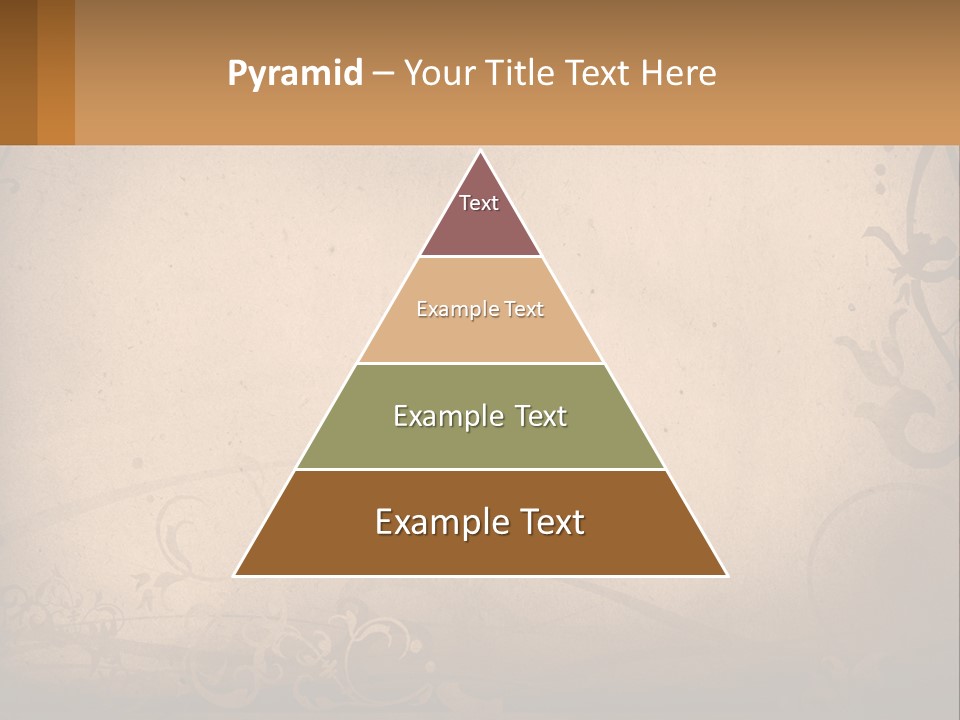 Pyramid – Your Title Text Here

Text

Example Text

Example Text

Example Text